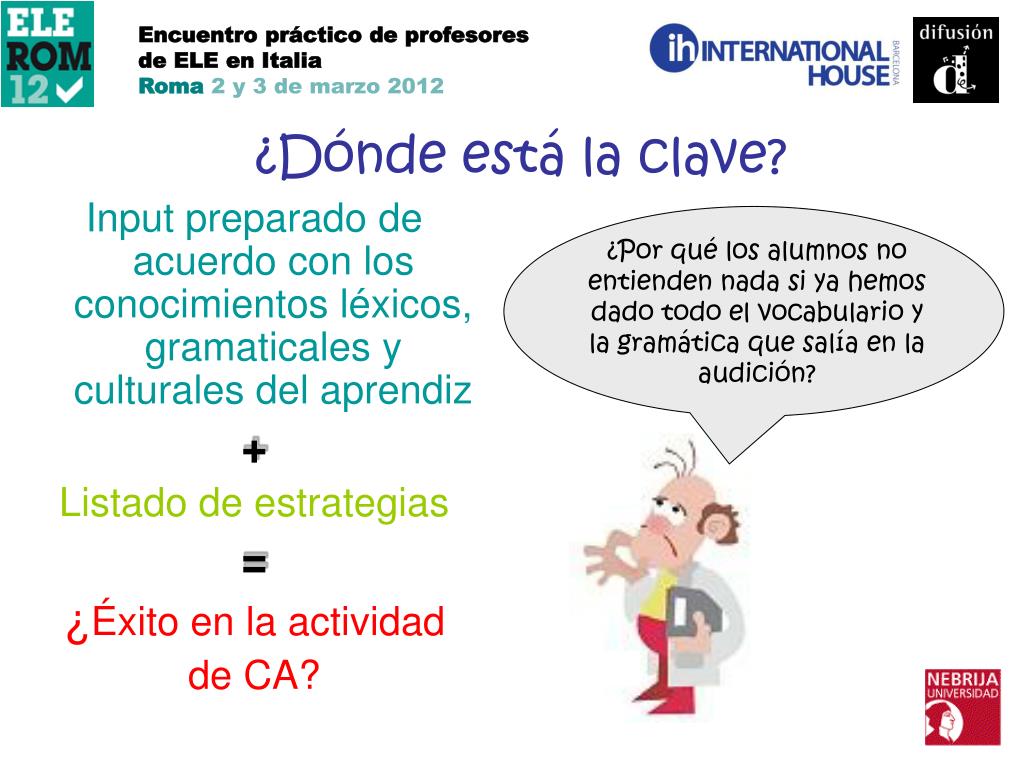 ELE ROM 12

Encuentro práctico de profesores de ELE en Italia
Roma 2 y 3 de marzo 2012

ih INTERNATIONAL HOUSE BARCELONA

difusión

¿Dónde está la clave?

Input preparado de acuerdo con los conocimientos léxicos, gramaticales y culturales del aprendiz

+

Listado de estrategias

=

¿Éxito en la actividad de CA?

¿Por qué los alumnos no entienden nada si ya hemos dado todo el vocabulario y la gramática que salía en la audición?

NEBRIJA UNIVERSIDAD